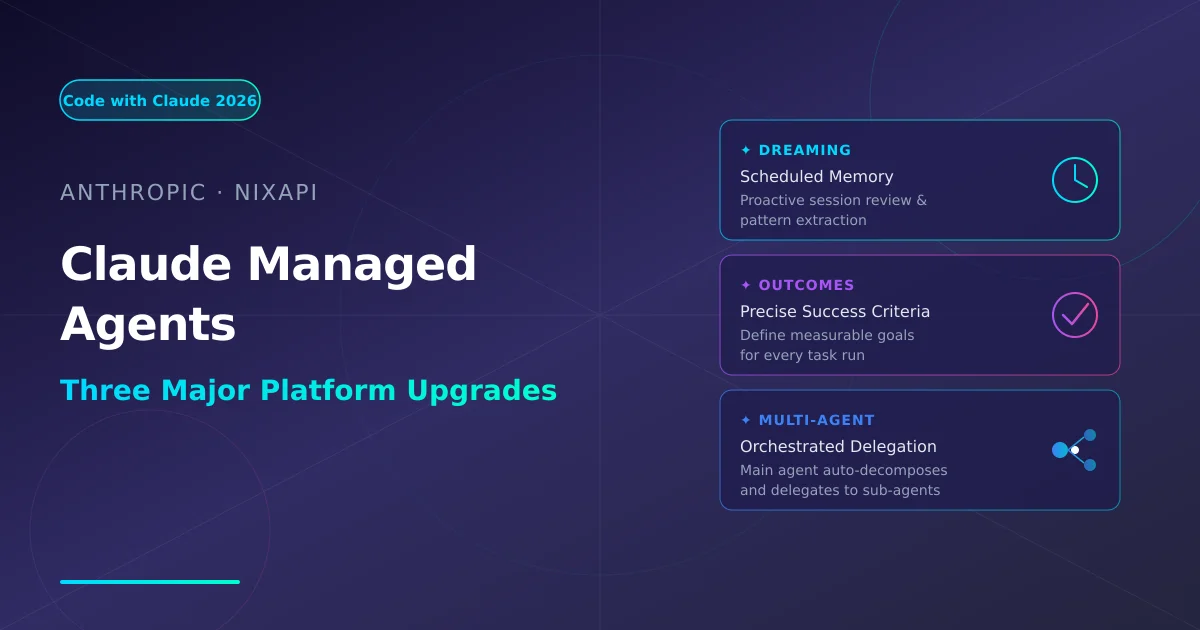 Code with Claude 2026

ANTHROPIC · NIXAPI

Claude Managed Agents

Three Major Platform Upgrades

✦ DREAMING
Scheduled Memory
Proactive session review & pattern extraction

✦ OUTCOMES
Precise Success Criteria
Define measurable goals for every task run

✦ MULTI-AGENT
Orchestrated Delegation
Main agent auto-decomposes and delegates to sub-agents